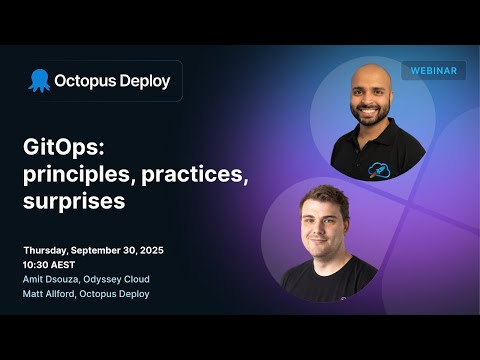 Octopus Deploy

WEBINAR

GitOps: principles, practices, surprises

Thursday, September 30, 2025
10:30 AEST
Amit Dsouza, Odyssey Cloud
Matt Allford, Octopus Deploy